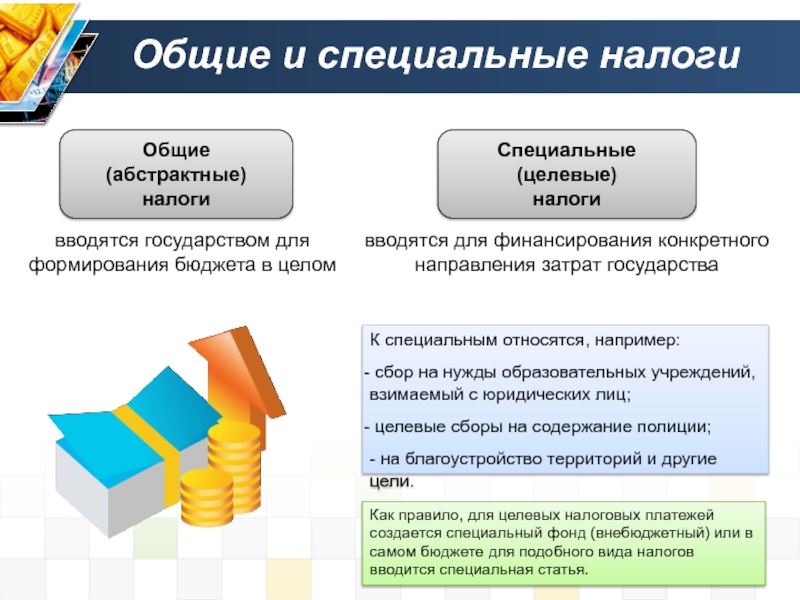 Общие и специальные налоги

Общие (абстрактные) налоги

вводятся государством для формирования бюджета в целом

Специальные (целевые) налоги

вводятся для финансирования конкретного направления затрат государства

К специальным относятся, например:

- сбор на нужды образовательных учреждений, взимаемый с юридических лиц;

- целевые сборы на содержание полиции;

- на благоустройство территорий и другие цели.

Как правило, для целевых налоговых платежей создается специальный фонд (внебюджетный) или в самом бюджете для подобного вида налогов вводится специальная статья.